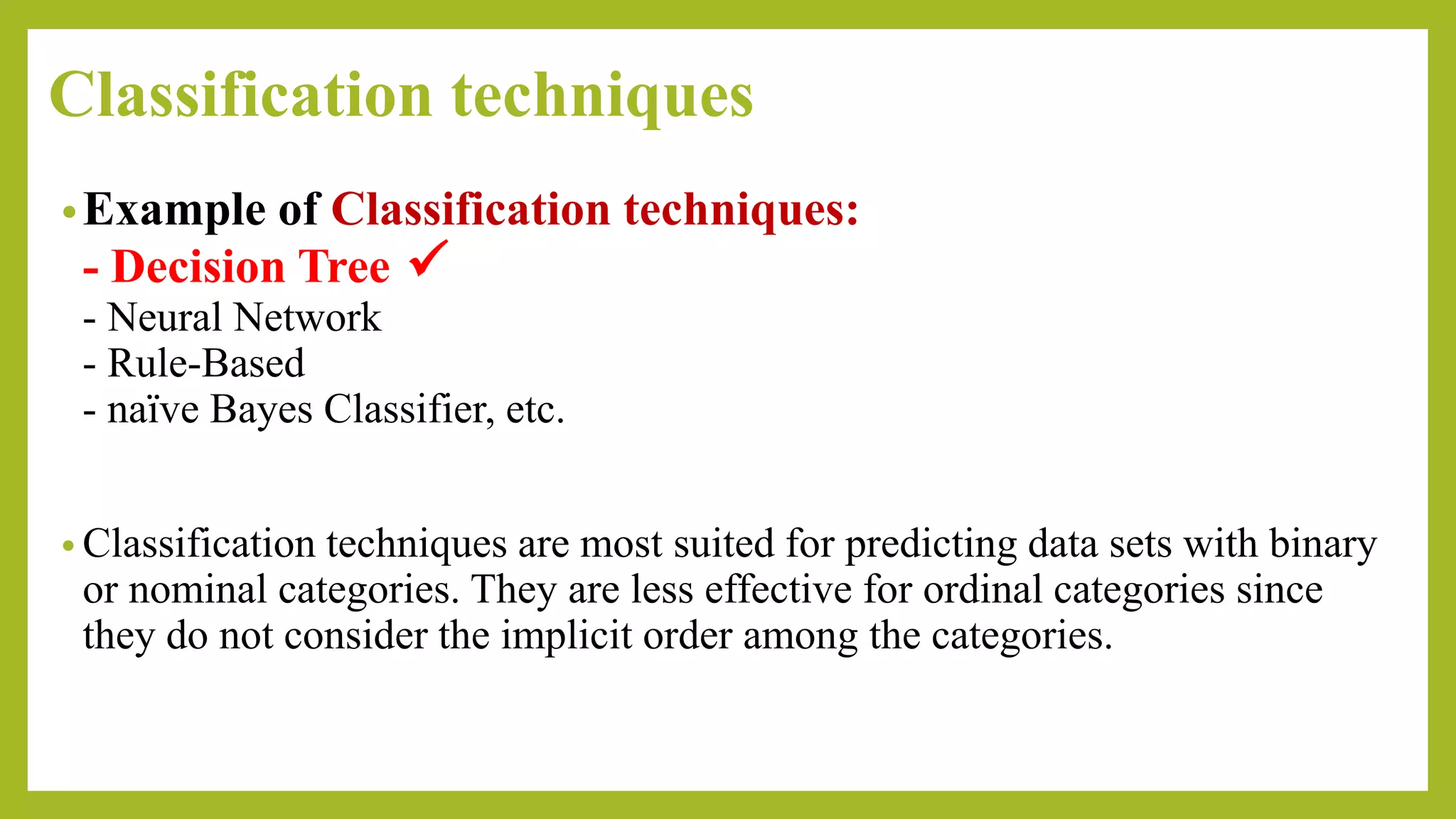 Classification techniques

• Example of Classification techniques:
- Decision Tree ✓
- Neural Network
- Rule-Based
- naïve Bayes Classifier, etc.

• Classification techniques are most suited for predicting data sets with binary or nominal categories. They are less effective for ordinal categories since they do not consider the implicit order among the categories.